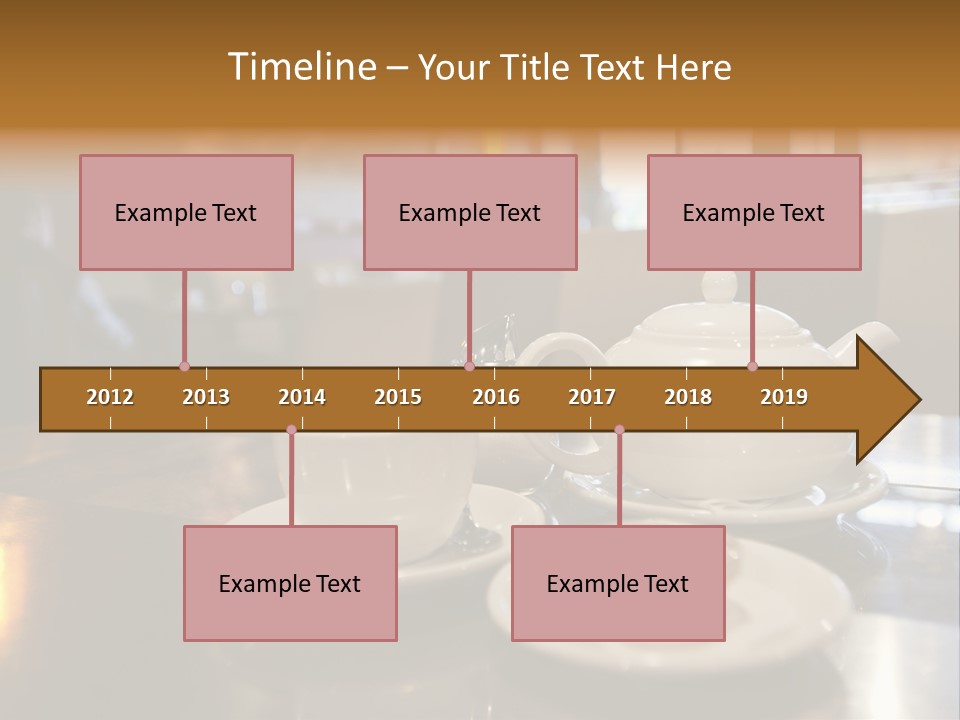 Timeline – Your Title Text Here

Example Text

Example Text

Example Text

2012 2013 2014 2015 2016 2017 2018 2019

Example Text

Example Text